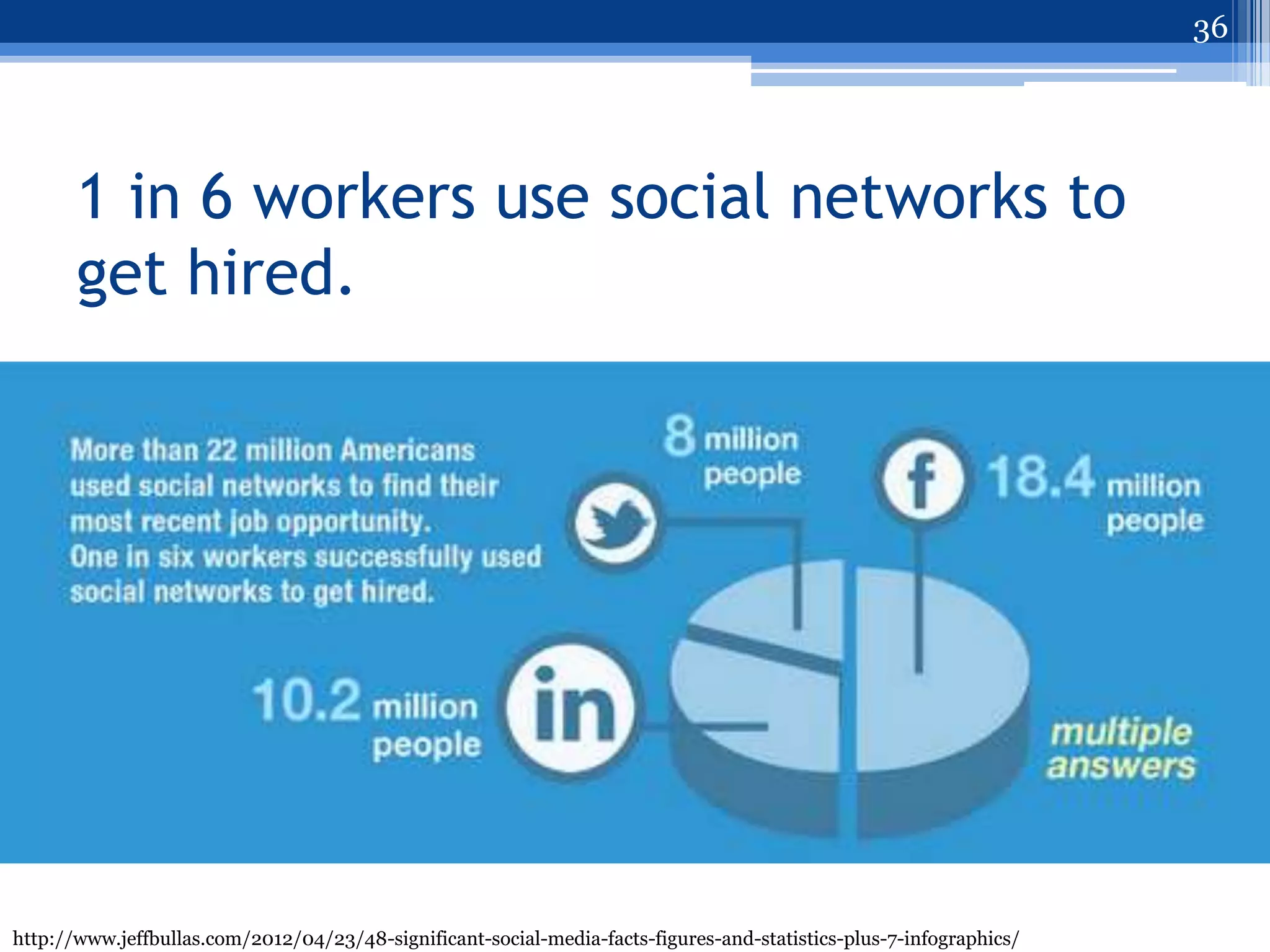 36

1 in 6 workers use social networks to get hired.

More than 22 million Americans used social networks to find their most recent job opportunity. One in six workers successfully used social networks to get hired.

8 million people

f

18.4 million people

10.2 million people

in

multiple answers

http://www.jeffbullas.com/2012/04/23/48-significant-social-media-facts-figures-and-statistics-plus-7-infographics/